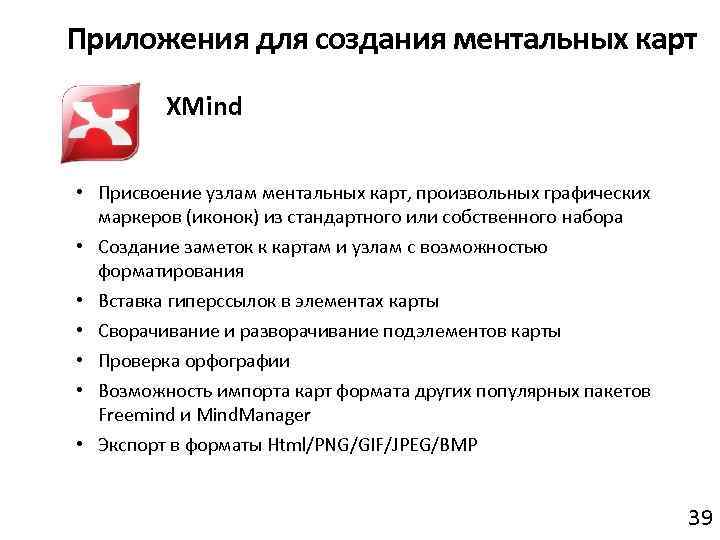 Приложения для создания ментальных карт

XMind

• Присвоение узлам ментальных карт, произвольных графических маркеров (иконок) из стандартного или собственного набора
• Создание заметок к картам и узлам с возможностью форматирования
• Вставка гиперссылок в элементах карты
• Сворачивание и разворачивание подэлементов карты
• Проверка орфографии
• Возможность импорта карт формата других популярных пакетов Freemind и MindManager
• Экспорт в форматы Html/PNG/GIF/JPEG/BMP

39